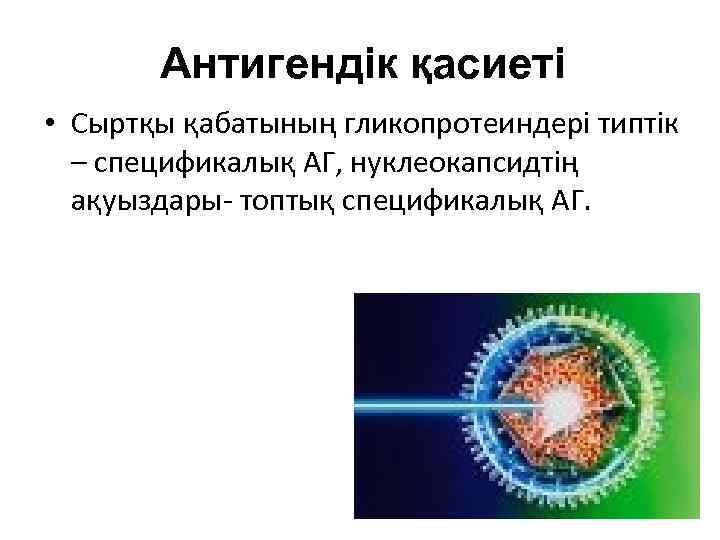 Антигендік қасиеті

• Сыртқы қабатының гликопротеиндері типтік – спецификалық АГ, нуклеокапсидтің ақуыздары- топтық спецификалық АГ.